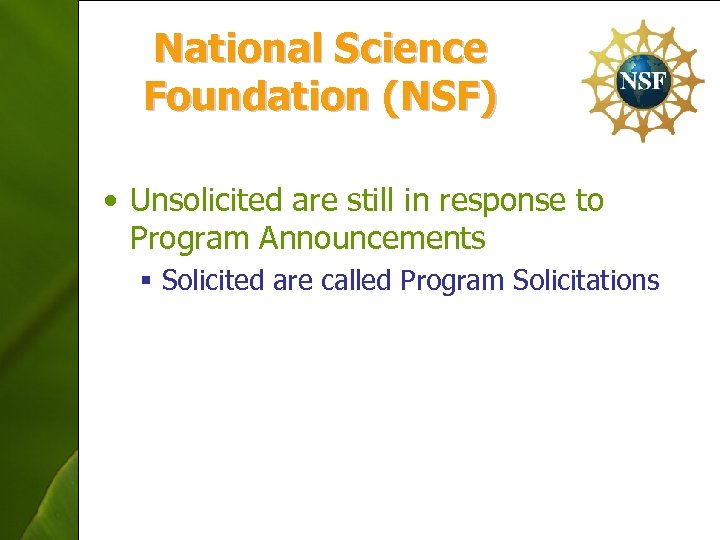 National Science Foundation (NSF)

NSF

• Unsolicited are still in response to Program Announcements

▪ Solicited are called Program Solicitations